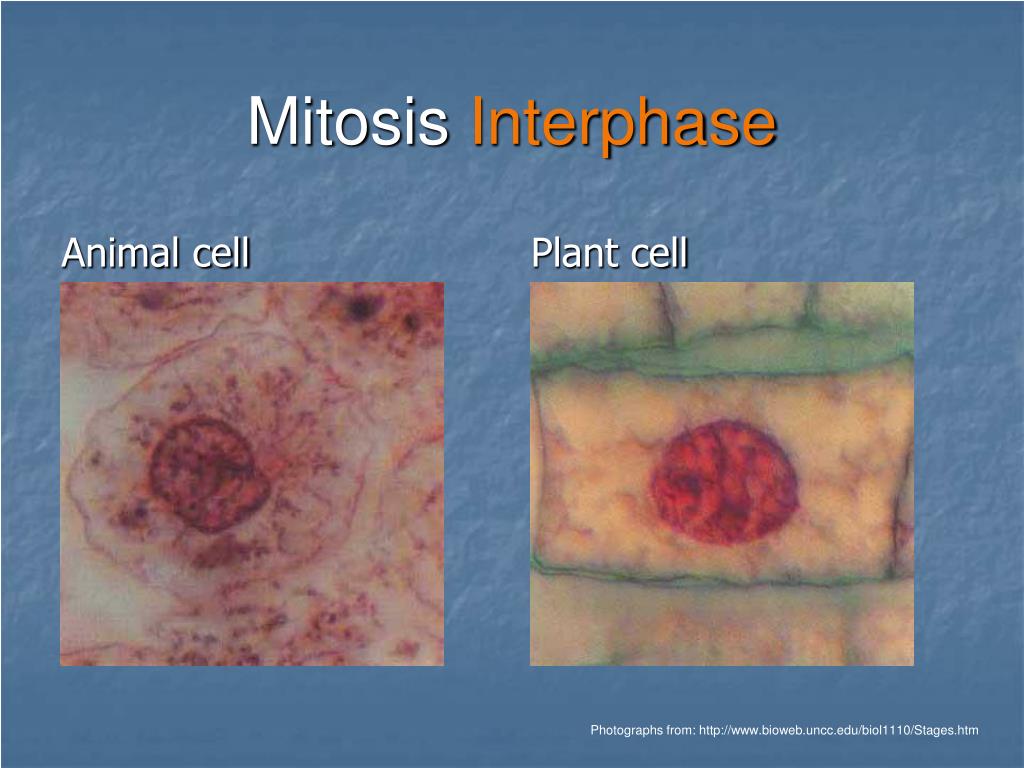 Mitosis Interphase

Animal cell

Plant cell

Photographs from: http://www.bioweb.uncc.edu/biol1110/Stages.htm